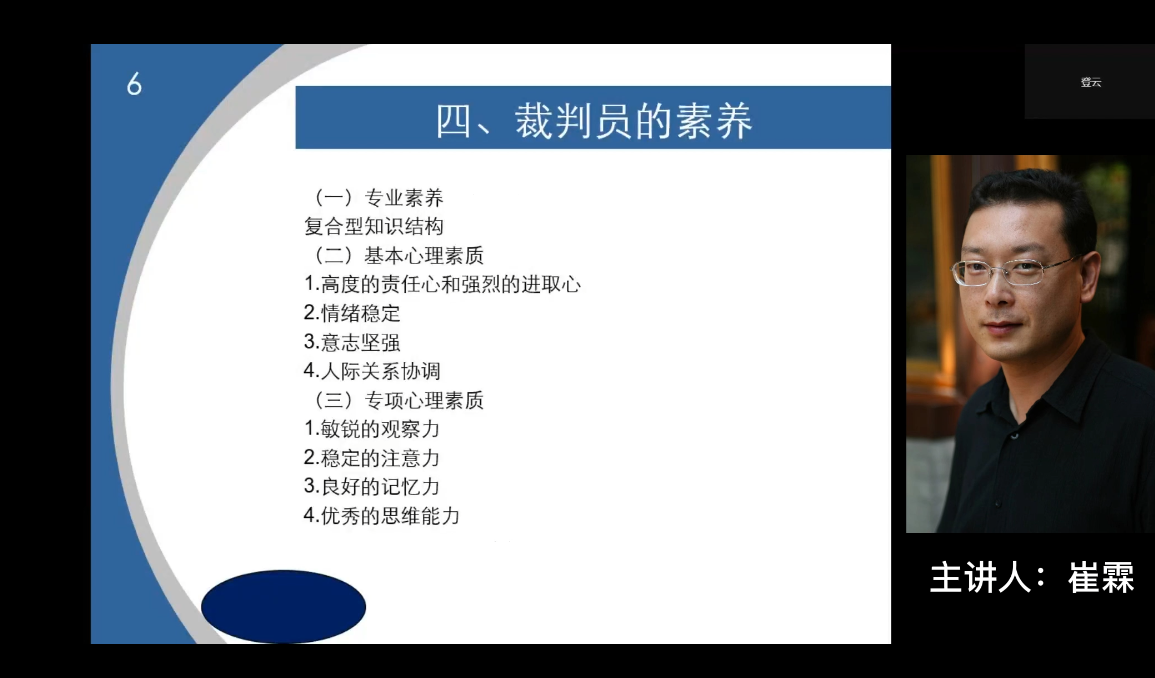 6

四、裁判员的素养

（一）专业素养
复合型知识结构
（二）基本心理素质
1.高度的责任心和强烈的进取心
2.情绪稳定
3.意志坚强
4.人际关系协调
（三）专项心理素质
1.敏锐的观察力
2.稳定的注意力
3.良好的记忆力
4.优秀的思维能力

登云

主讲人：崔霖